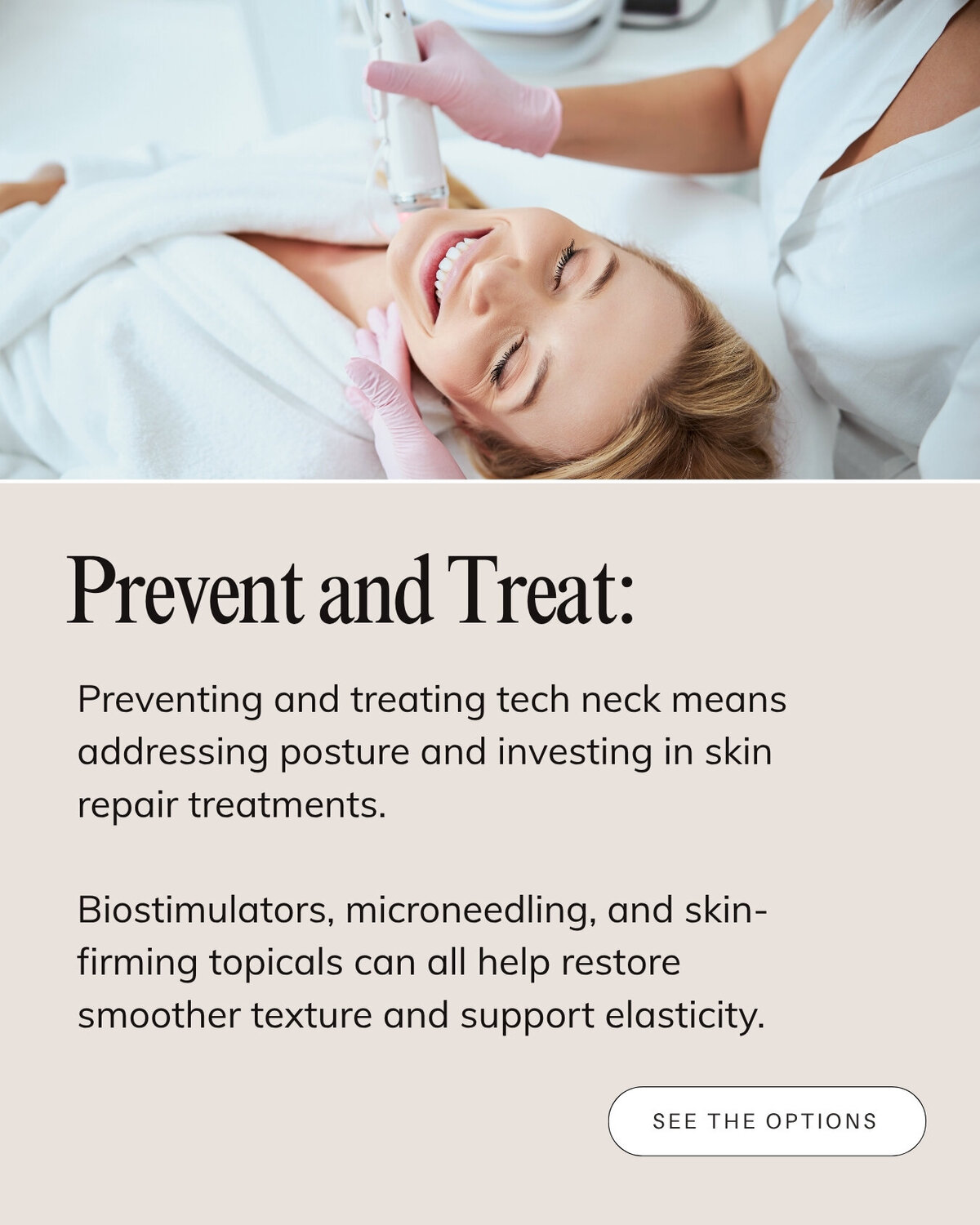 Prevent and Treat:

Preventing and treating tech neck means addressing posture and investing in skin repair treatments.

Biostimulators, microneedling, and skin-firming topicals can all help restore smoother texture and support elasticity.

SEE THE OPTIONS